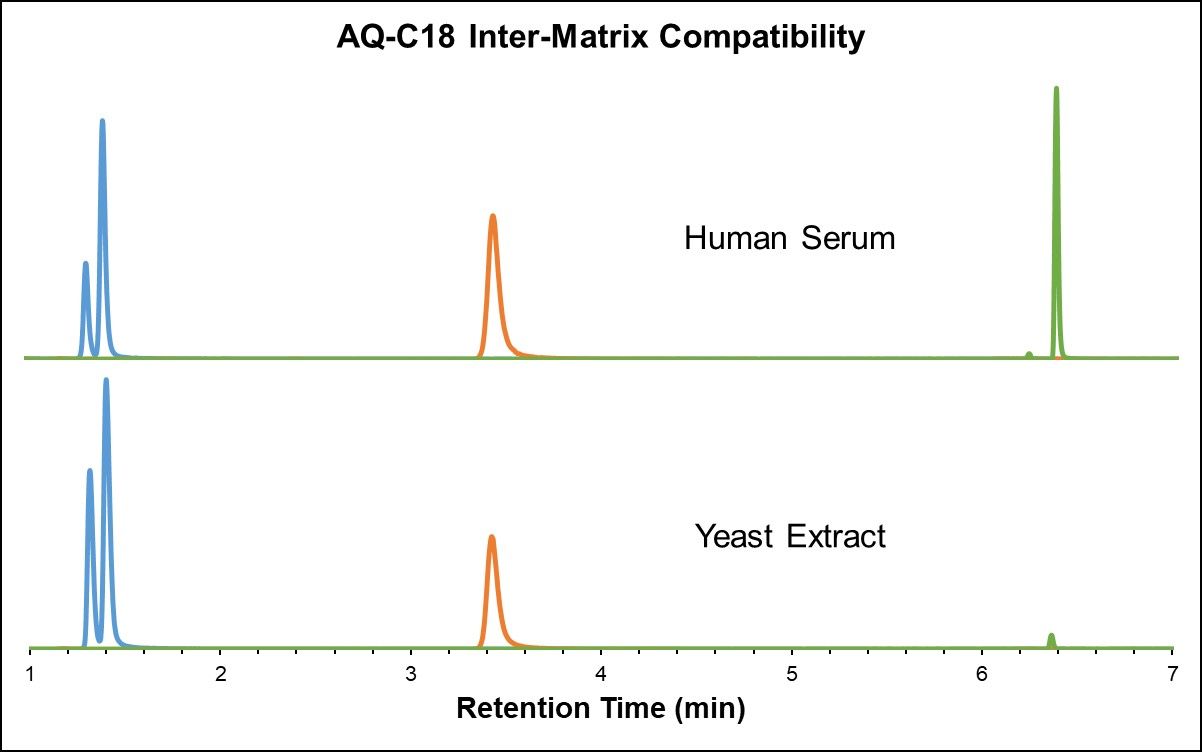 AQ-C18 Inter-Matrix Compatibility

Human Serum

Yeast Extract

1 2 3 4 5 6 7

Retention Time (min)